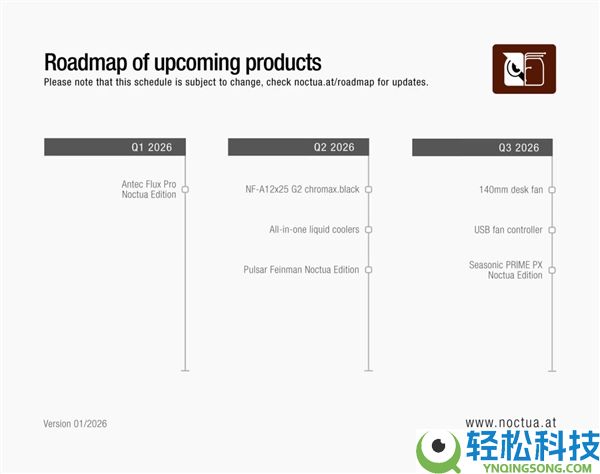 Roadmap of upcoming products
Please note that this schedule is subject to change, check noctua.at/roadmap for updates.

Q1 2026

Antec Flux Pro Noctua Edition

Q2 2026

NF-A12x25 G2 chromax.black

All-in-one liquid coolers

Pulsar Feinman Noctua Edition

Q3 2026

140mm desk fan

USB fan controller

Seasonic PRIME PX Noctua Edition

Version 01/2026

www.noctua.at

轻松科技
YNQINGSONG.COM